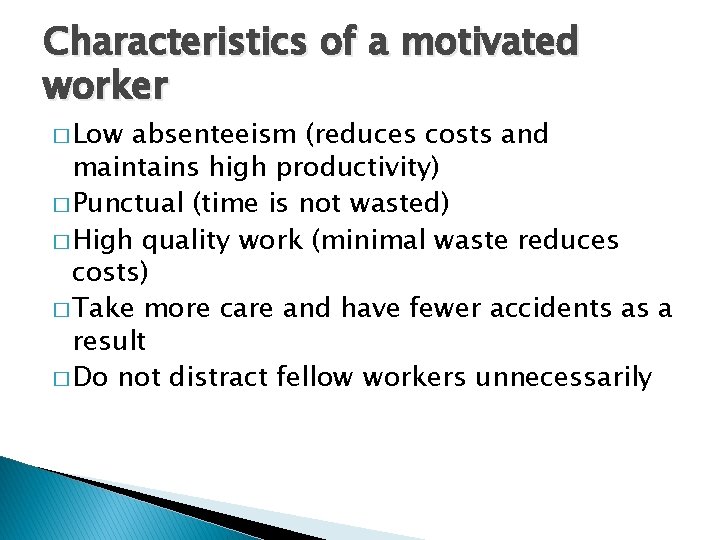 Characteristics of a motivated worker

□ Low absenteeism (reduces costs and maintains high productivity)
□ Punctual (time is not wasted)
□ High quality work (minimal waste reduces costs)
□ Take more care and have fewer accidents as a result
□ Do not distract fellow workers unnecessarily